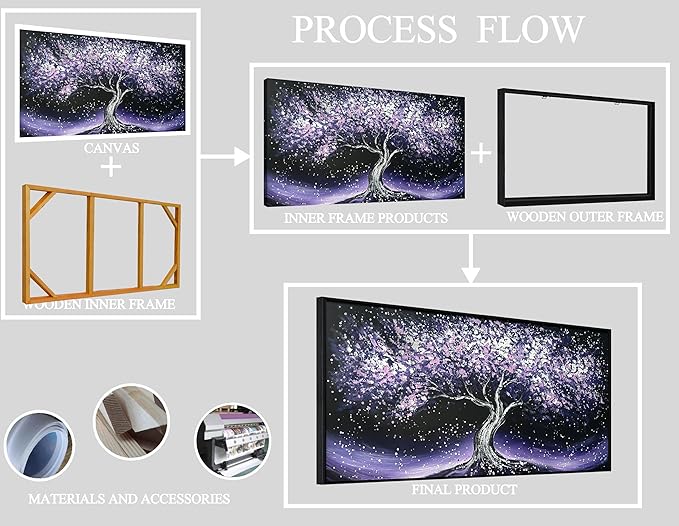 PROCESS FLOW

CANVAS
+

WOODEN INNER FRAME

INNER FRAME PRODUCTS
+
WOODEN OUTER FRAME

FINAL PRODUCT

MATERIALS AND ACCESSORIES